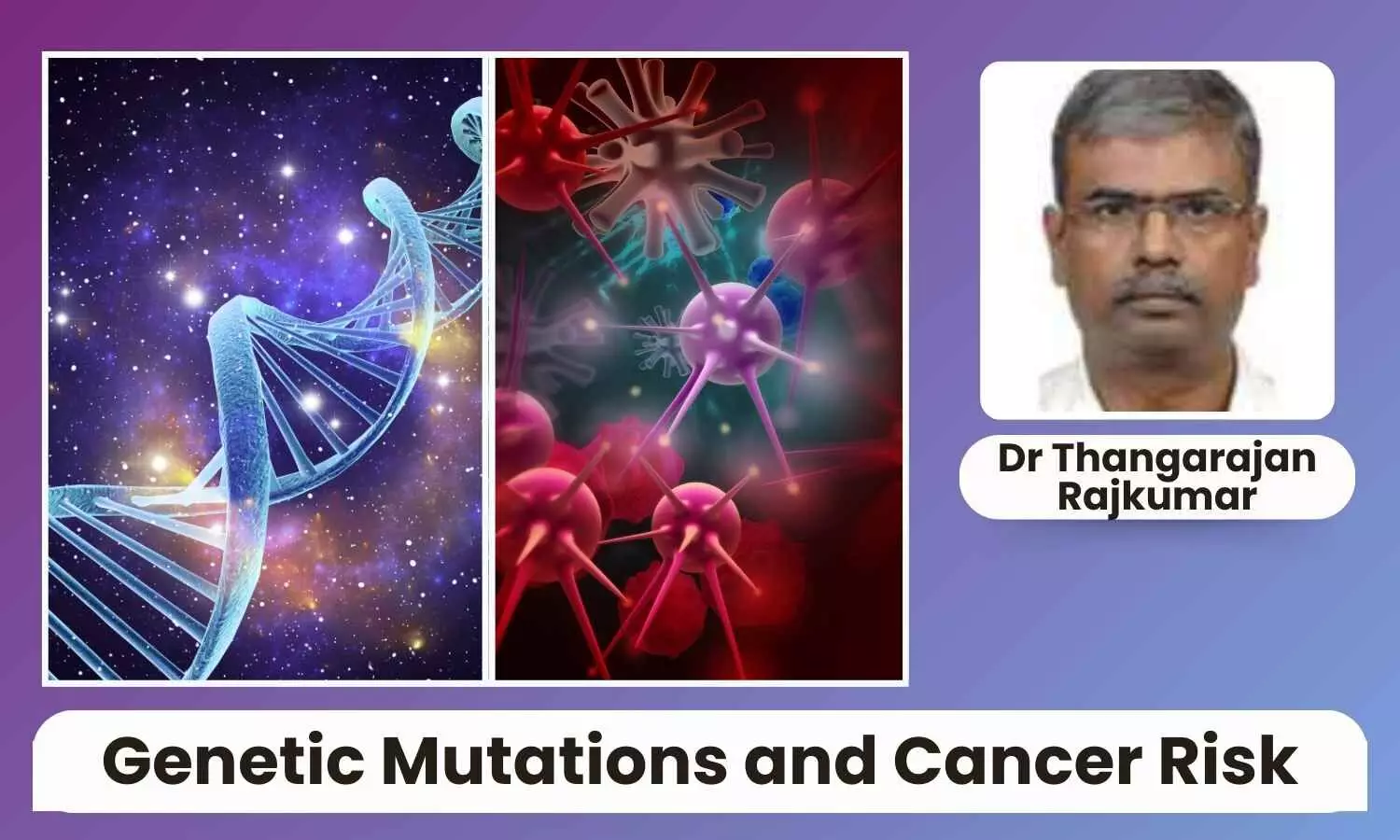 Dr Thangarajan Rajkumar

Genetic Mutations and Cancer Risk